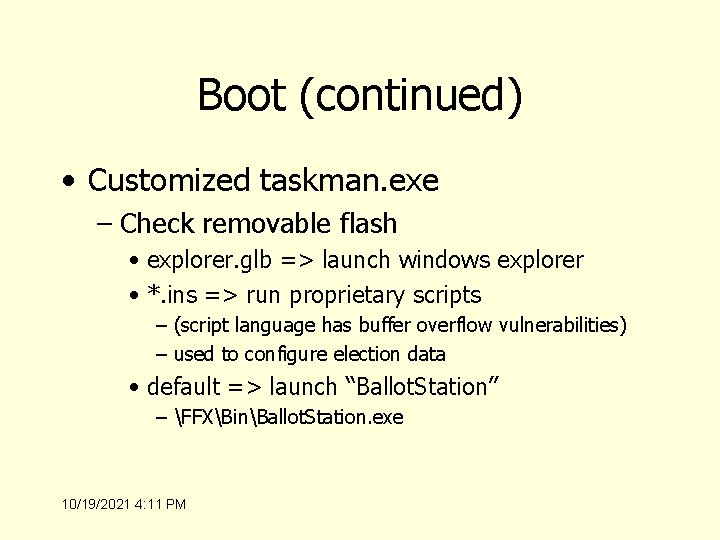 Boot (continued)

• Customized taskman.exe

– Check removable flash

• explorer.glb => launch windows explorer

• *.ins => run proprietary scripts

– (script language has buffer overflow vulnerabilities)

– used to configure election data

• default => launch “BallotStation”

– \FFX\Bin\BallotStation.exe

10/19/2021 4:11 PM